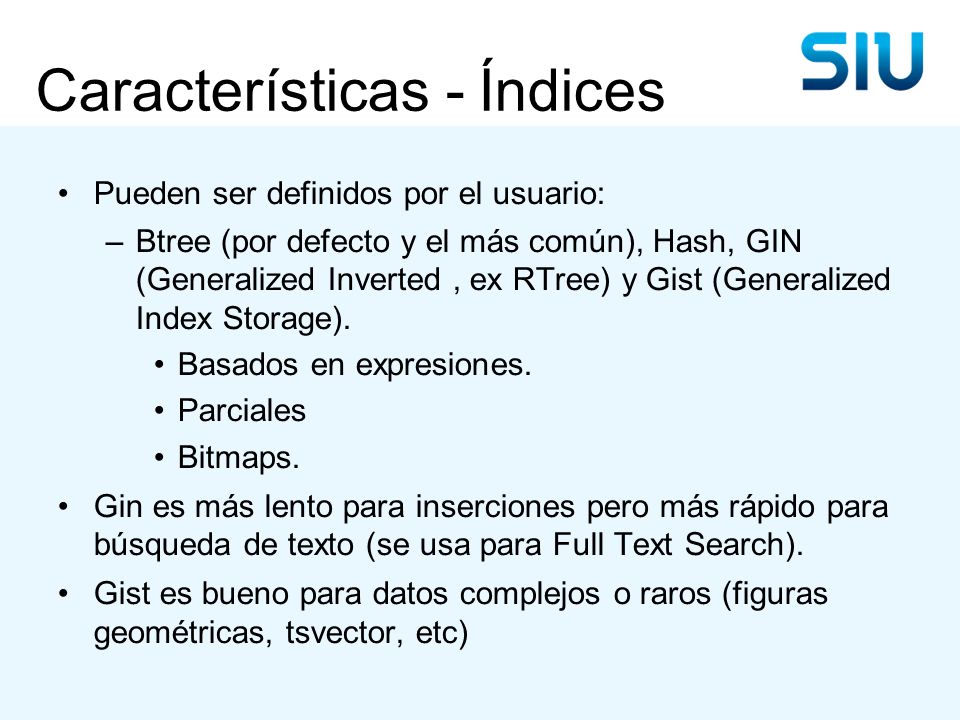 SIU

Características - Índices

• Pueden ser definidos por el usuario:

– Btree (por defecto y el más común), Hash, GIN (Generalized Inverted , ex RTree) y Gist (Generalized Index Storage).

• Basados en expresiones.

• Parciales

• Bitmaps.

• Gin es más lento para inserciones pero más rápido para búsqueda de texto (se usa para Full Text Search).

• Gist es bueno para datos complejos o raros (figuras geométricas, tsvector, etc)